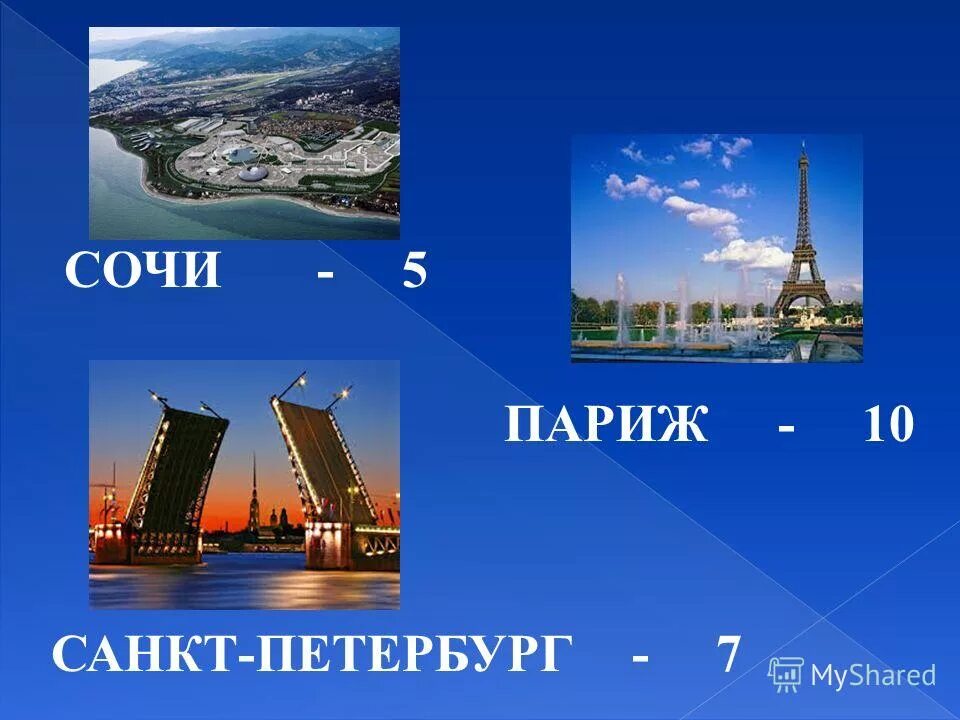 СОЧИ - 5

ПАРИЖ - 10

САНКТ-ПЕТЕРБУРГ - 7

MyShared